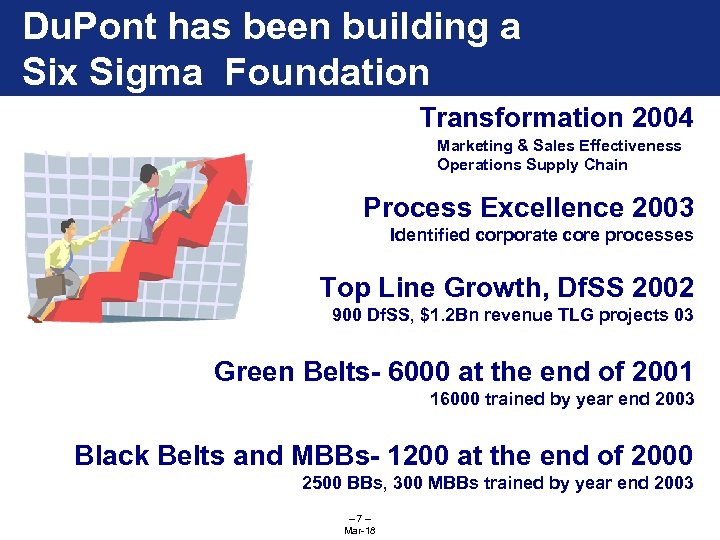 DuPont has been building a Six Sigma Foundation

Transformation 2004

Marketing & Sales Effectiveness
Operations Supply Chain

Process Excellence 2003

Identified corporate core processes

Top Line Growth, DfSS 2002

900 DfSS, $1.2Bn revenue TLG projects 03

Green Belts- 6000 at the end of 2001

16000 trained by year end 2003

Black Belts and MBBs- 1200 at the end of 2000

2500 BBs, 300 MBBs trained by year end 2003

– 7 –
Mar-18